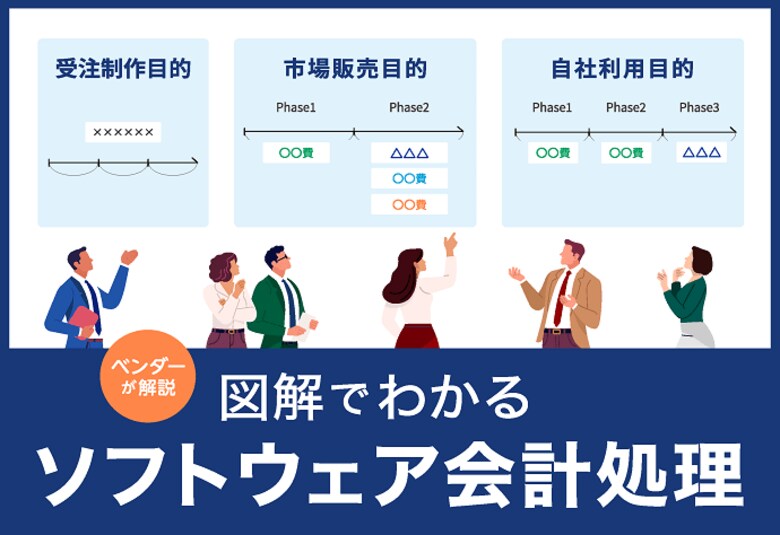 受注制作目的

××××××

市場販売目的

Phase1

Phase2

〇〇費

△△△

〇〇費

〇〇費

自社利用目的

Phase1

Phase2

Phase3

〇〇費

〇〇費

△△△

ベンダーが解説

図解でわかる

ソフトウェア会計処理